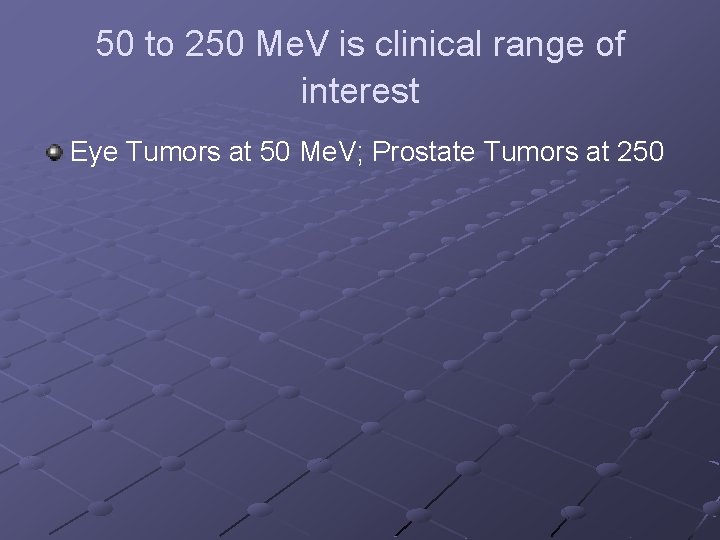 50 to 250 MeV is clinical range of interest

Eye Tumors at 50 MeV; Prostate Tumors at 250